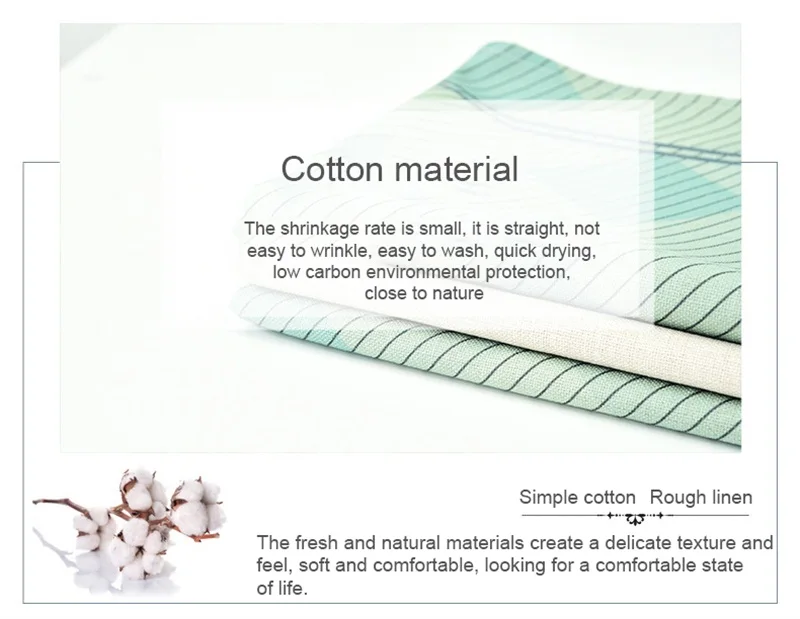 Cotton material

The shrinkage rate is small, it is straight, not easy to wrinkle, easy to wash, quick drying, low carbon environmental protection, close to nature

Simple cotton Rough linen

The fresh and natural materials create a delicate texture and feel, soft and comfortable, looking for a comfortable state of life.